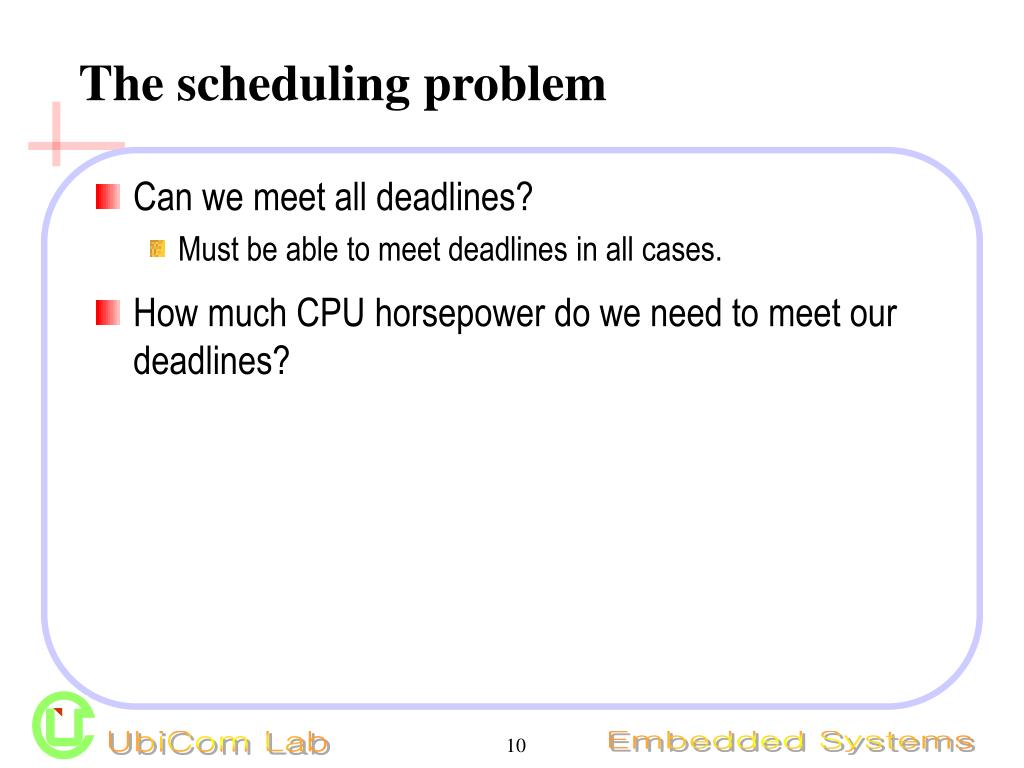 The scheduling problem

Can we meet all deadlines?

Must be able to meet deadlines in all cases.

How much CPU horsepower do we need to meet our deadlines?

UbiCom Lab

10

Embedded Systems